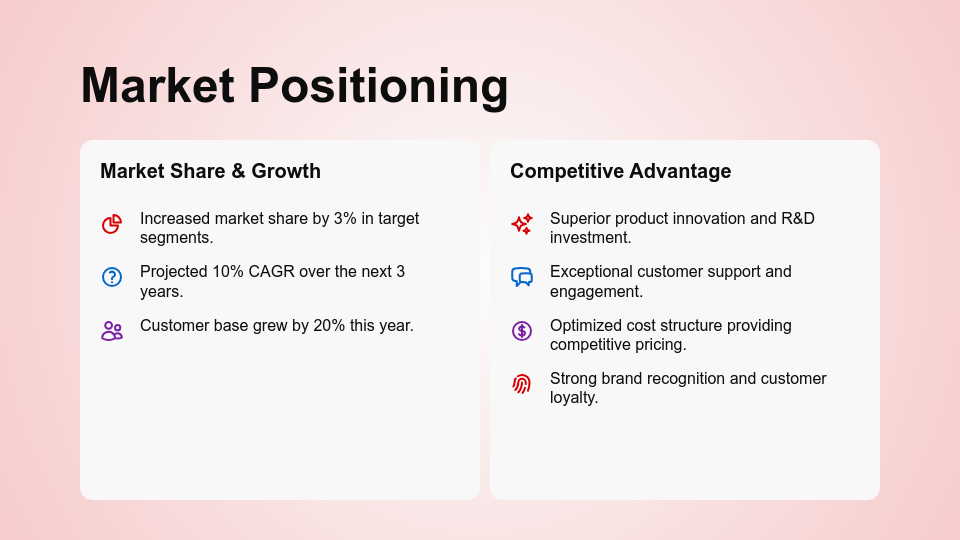 Market Positioning

Market Share & Growth

Increased market share by 3% in target segments.

Projected 10% CAGR over the next 3 years.

Customer base grew by 20% this year.

Competitive Advantage

Superior product innovation and R&D investment.

Exceptional customer support and engagement.

Optimized cost structure providing competitive pricing.

Strong brand recognition and customer loyalty.